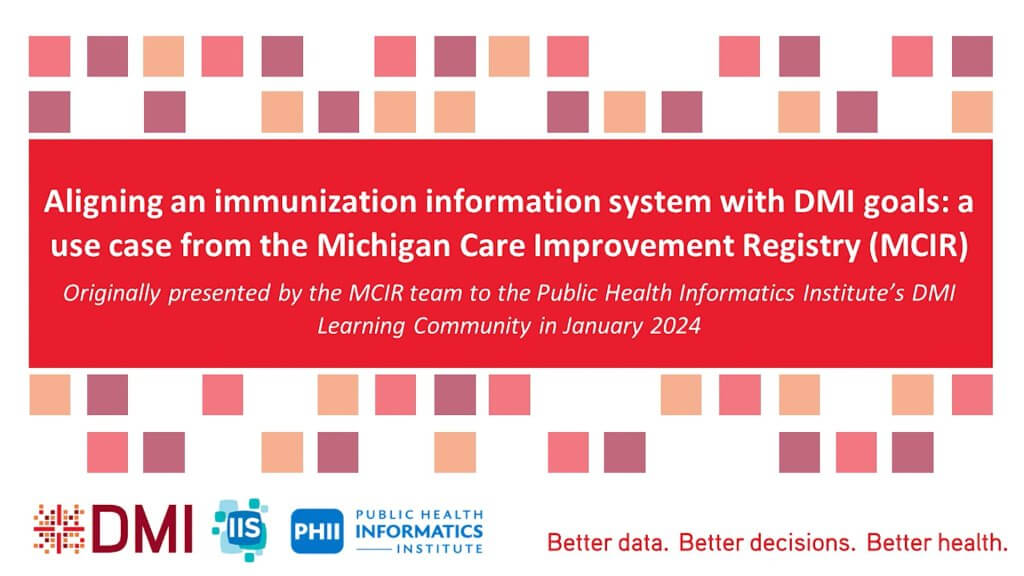 Aligning an immunization information system with DMI goals: a use case from the Michigan Care Improvement Registry (MCIR)

Originally presented by the MCIR team to the Public Health Informatics Institute's DMI Learning Community in January 2024

DMI

IIS

PHII PUBLIC HEALTH INFORMATICS INSTITUTE

Better data. Better decisions. Better health.